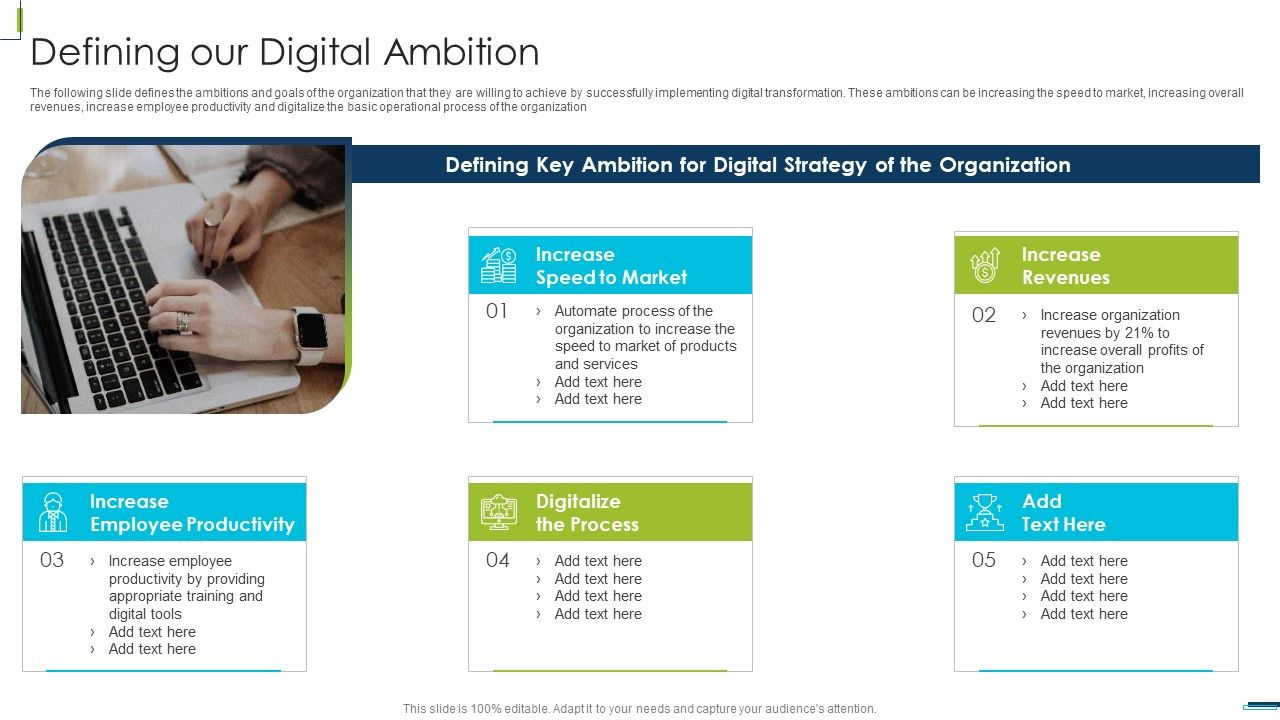 Defining our Digital Ambition

The following slide defines the ambitions and goals of the organization that they are willing to achieve by successfully implementing digital transformation. These ambitions can be increasing the speed to market, increasing overall revenues, increase employee productivity and digitalize the basic operational process of the organization

Defining Key Ambition for Digital Strategy of the Organization

Increase Speed to Market

01
› Automate process of the organization to increase the speed to market of products and services
› Add text here
› Add text here

Increase Revenues

02
› Increase organization revenues by 21% to increase overall profits of the organization
› Add text here
› Add text here

Increase Employee Productivity

03
› Increase employee productivity by providing appropriate training and digital tools
› Add text here
› Add text here

Digitalize the Process

04
› Add text here
› Add text here
› Add text here
› Add text here

Add Text Here

05
› Add text here
› Add text here
› Add text here
› Add text here

This slide is 100% editable. Adapt it to your needs and capture your audience's attention.